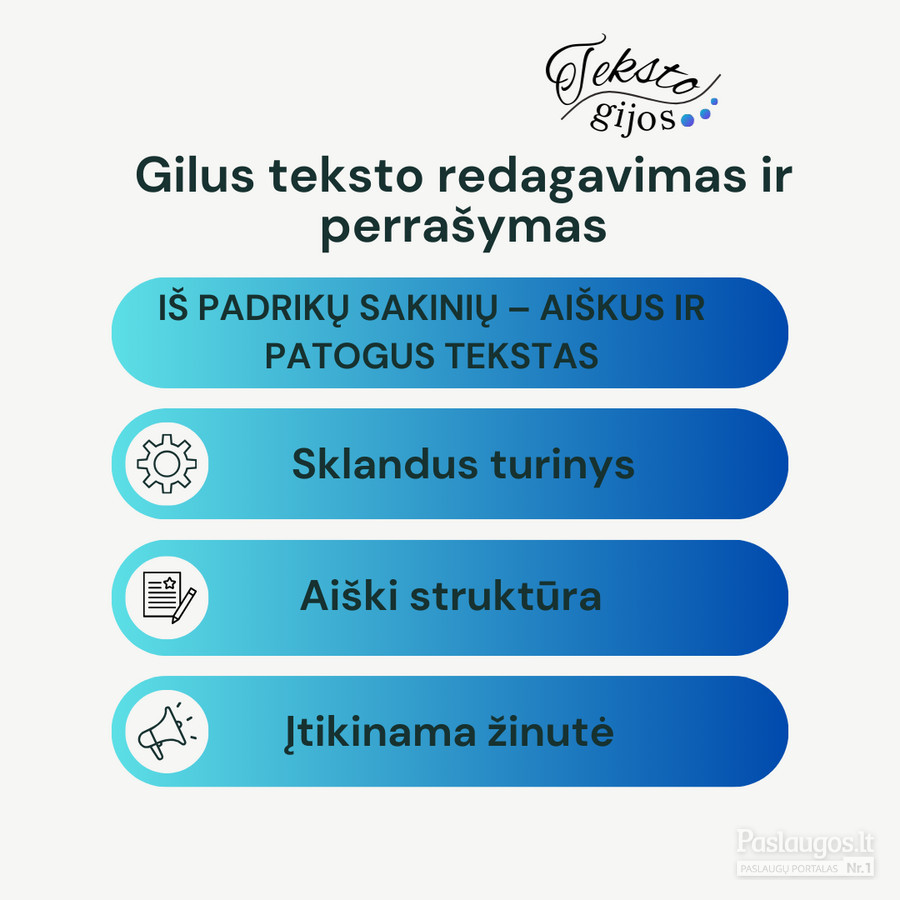 Teksto gijos

Gilus teksto redagavimas ir perrašymas

IŠ PADRIKŲ SAKINIŲ – AIŠKUS IR PATOGUS TEKSTAS

Sklandus turinys

Aiški struktūra

Įtikinama žinutė

Paslaugos.lt
PASLAUGŲ PORTALAS Nr.1